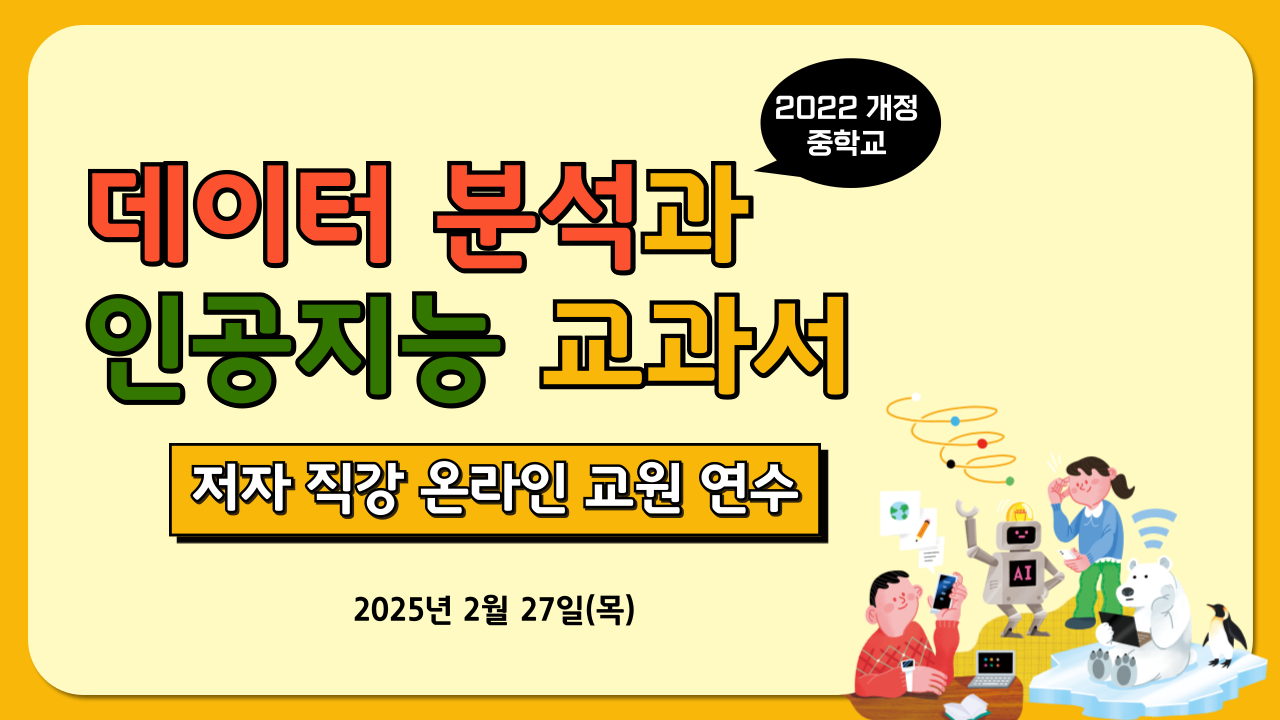 2022 개정
중학교

데이터 분석과
인공지능 교과서

저자 직강 온라인 교원 연수

2025년 2월 27일(목)

AI